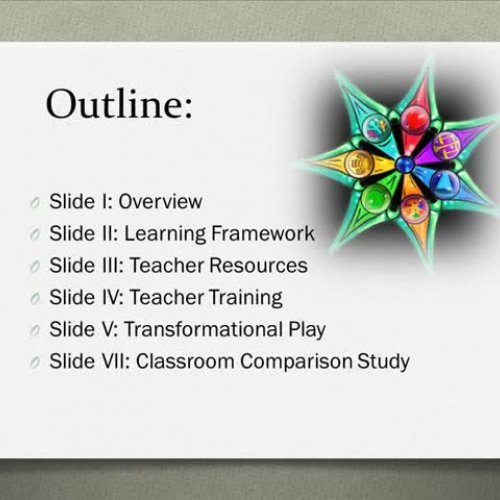 Outline:

Slide I: Overview
Slide II: Learning Framework
Slide III: Teacher Resources
Slide IV: Teacher Training
Slide V: Transformational Play
Slide VII: Classroom Comparison Study